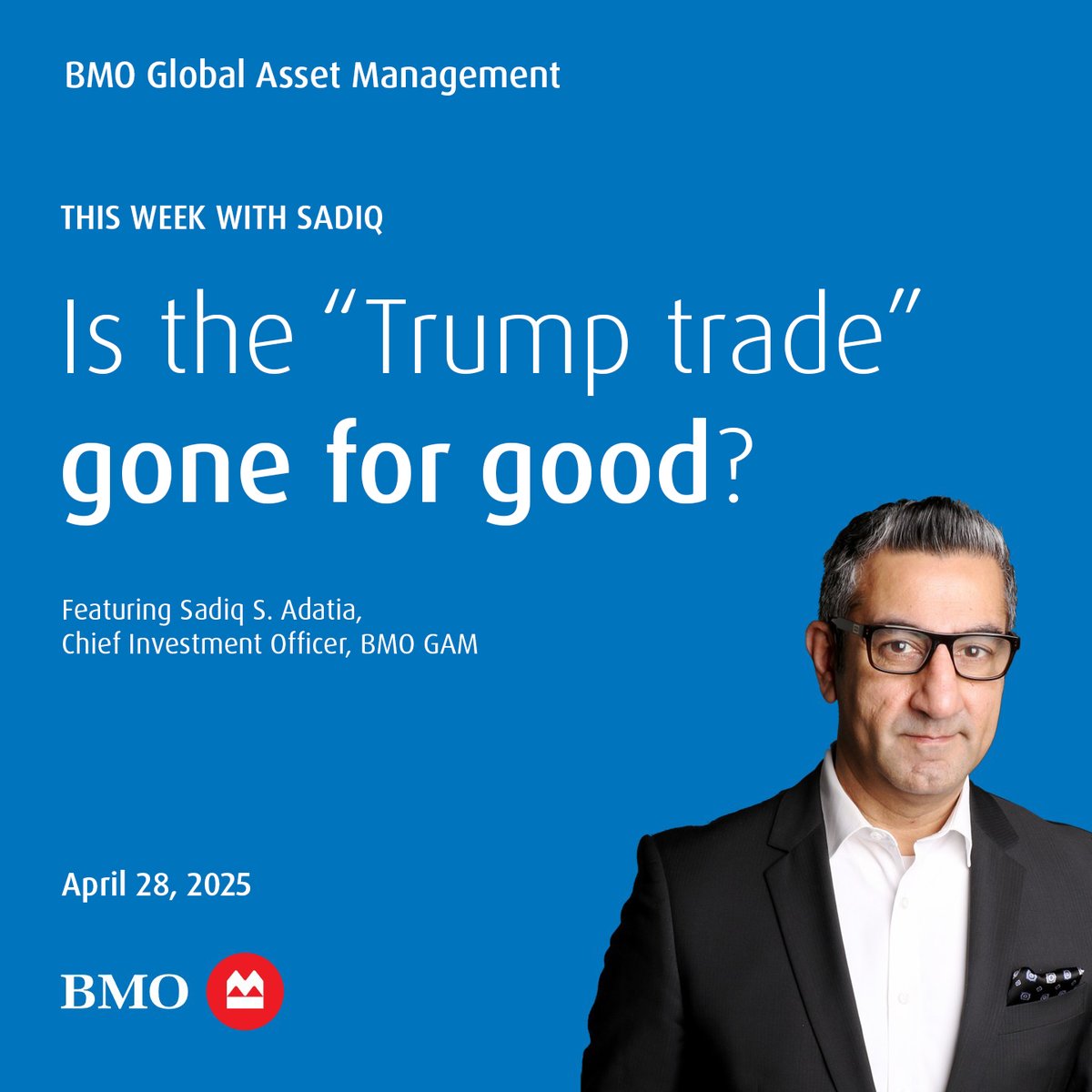 BMO Global Asset Management

THIS WEEK WITH SADIQ

Is the “Trump trade” gone for good?

Featuring Sadiq S. Adatia, Chief Investment Officer, BMO GAM

April 28, 2025

BMO